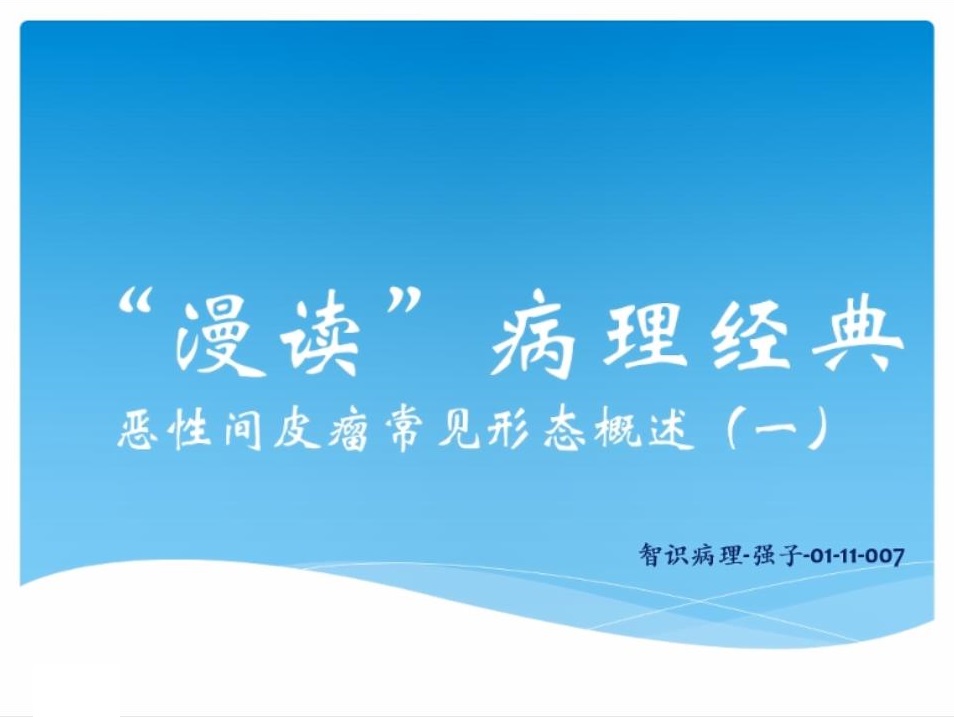 “漫读”病理经典

恶性间皮瘤常见形态概述（一）

智识病理-强子-01-11-007